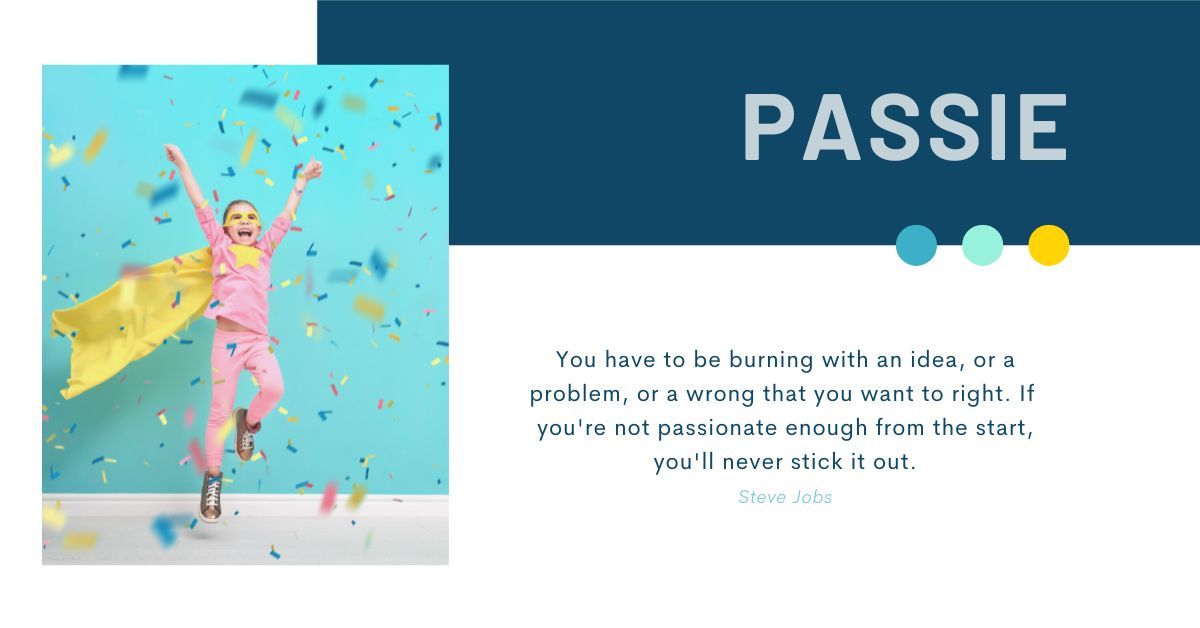 PASSIE

You have to be burning with an idea, or a problem, or a wrong that you want to right. If you're not passionate enough from the start, you'll never stick it out.

Steve Jobs